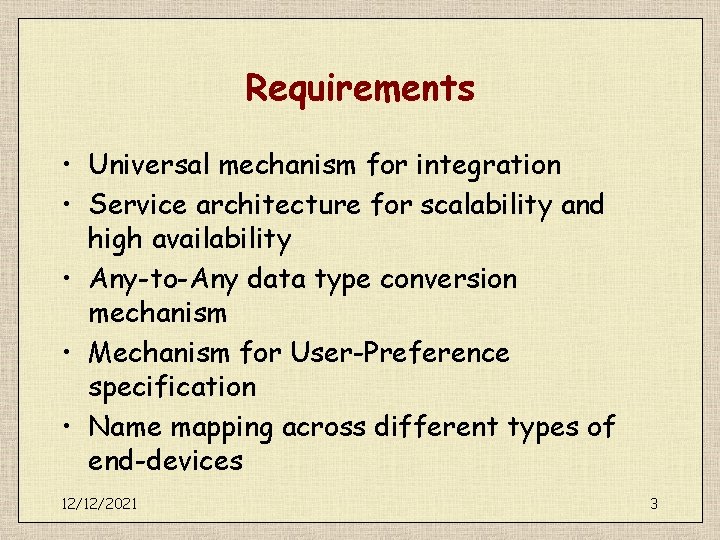 Requirements

• Universal mechanism for integration
• Service architecture for scalability and high availability
• Any-to-Any data type conversion mechanism
• Mechanism for User-Preference specification
• Name mapping across different types of end-devices

12/12/2021

3